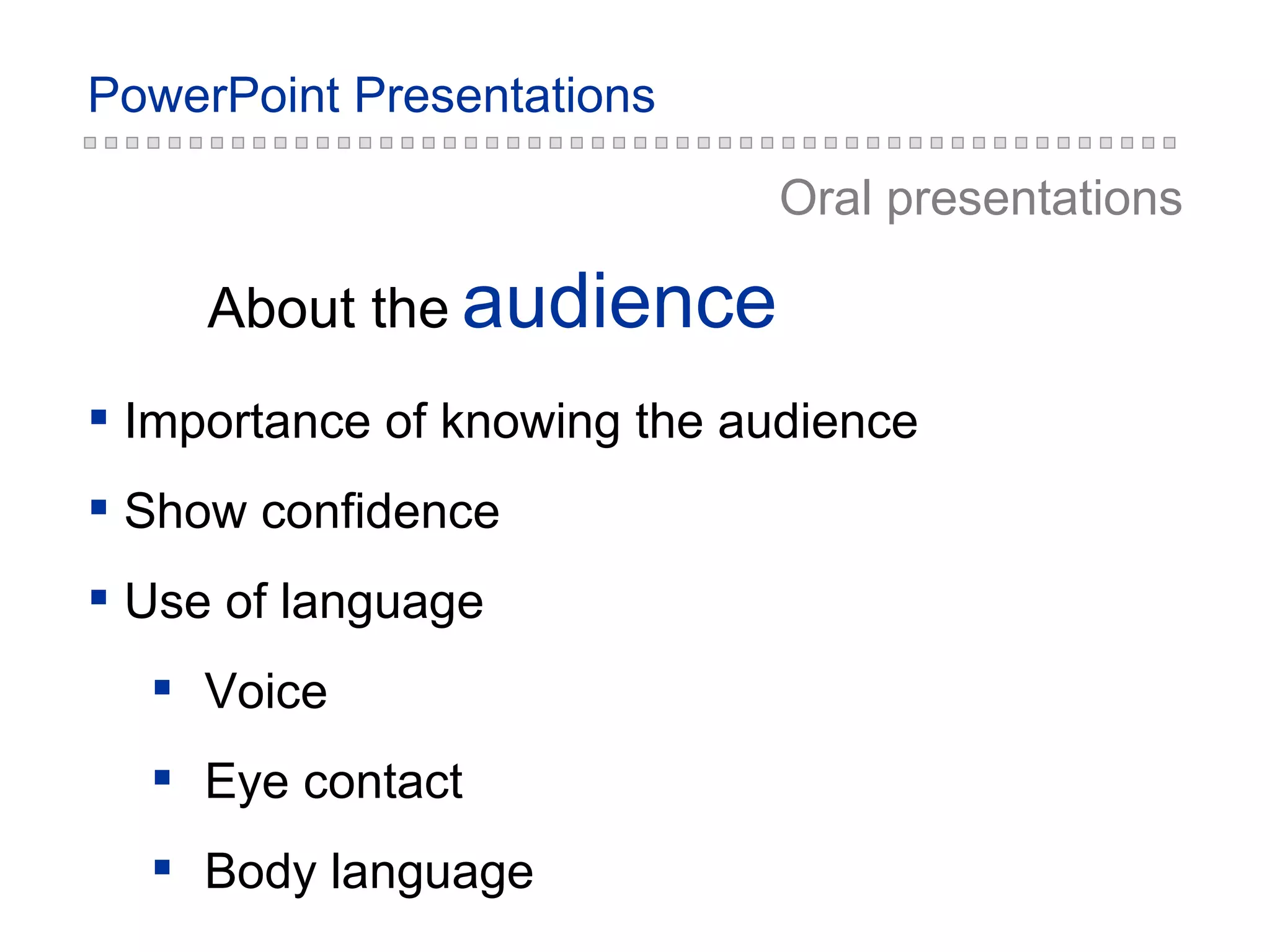 PowerPoint Presentations

Oral presentations

About the audience

- Importance of knowing the audience
- Show confidence
- Use of language
  - Voice
  - Eye contact
  - Body language